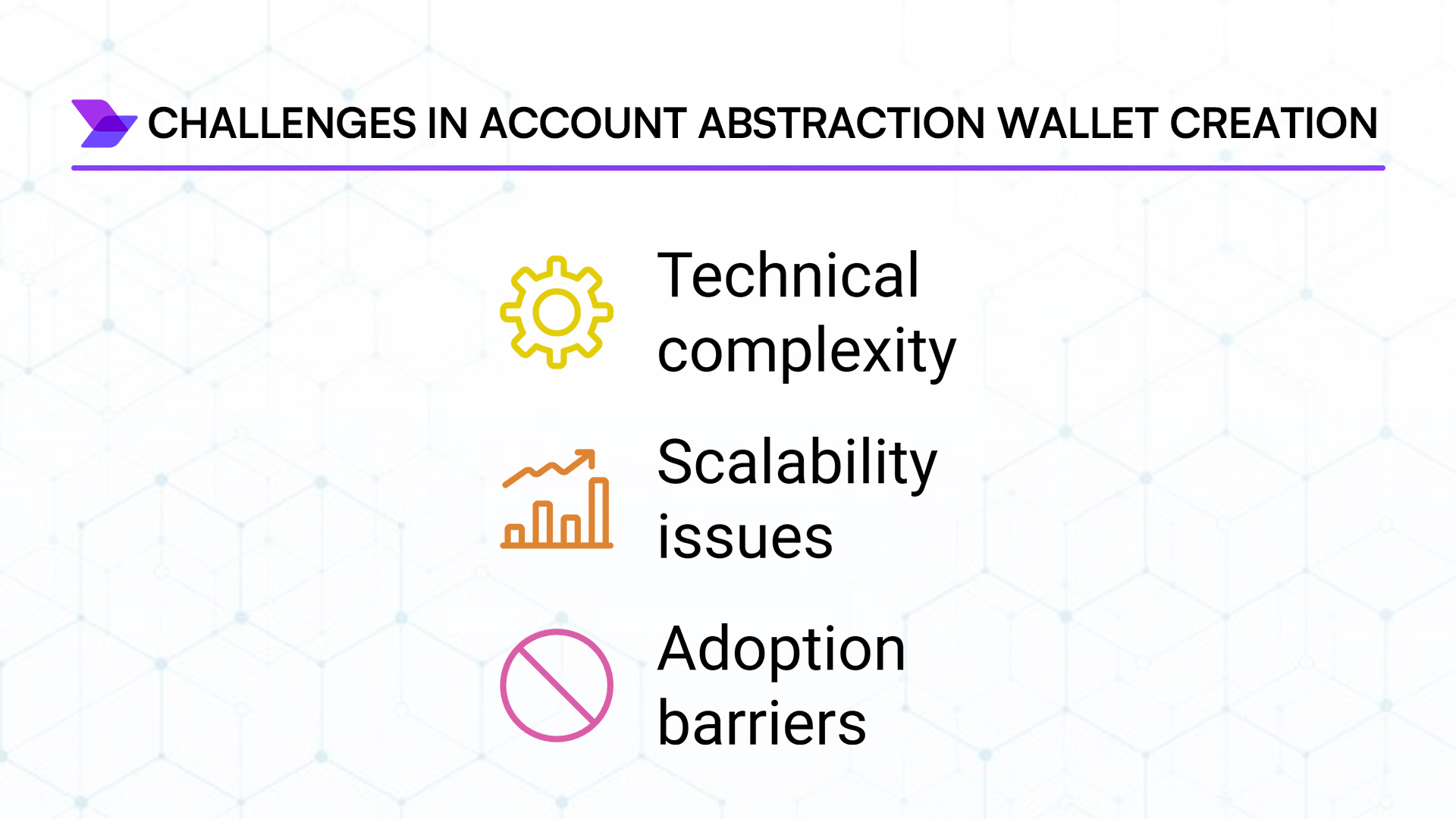 CHALLENGES IN ACCOUNT ABSTRACTION WALLET CREATION

Technical complexity

Scalability issues

Adoption barriers